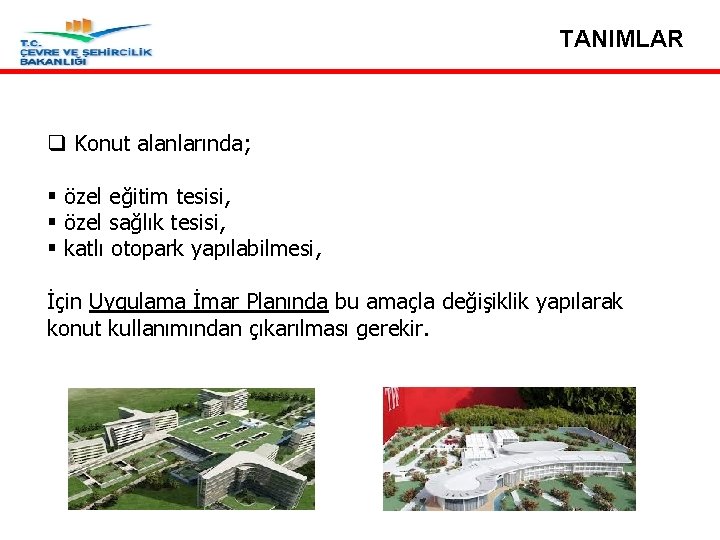 T.C.
ÇEVRE VE ŞEHİRCİLİK
BAKANLIĞI

TANIMLAR

❑ Konut alanlarında;

▪ özel eğitim tesisi,
▪ özel sağlık tesisi,
▪ katlı otopark yapılabilmesi,

İçin Uygulama İmar Planında bu amaçla değişiklik yapılarak konut kullanımından çıkarılması gerekir.